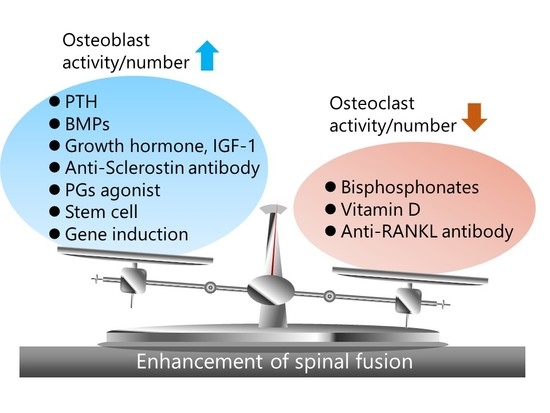 Osteoblast activity/number

● PTH
● BMPs
● Growth hormone, IGF-1
● Anti-Sclerostin antibody
● PGs agonist
● Stem cell
● Gene induction

Osteoclast activity/number

● Bisphosphonates
● Vitamin D
● Anti-RANKL antibody

Enhancement of spinal fusion